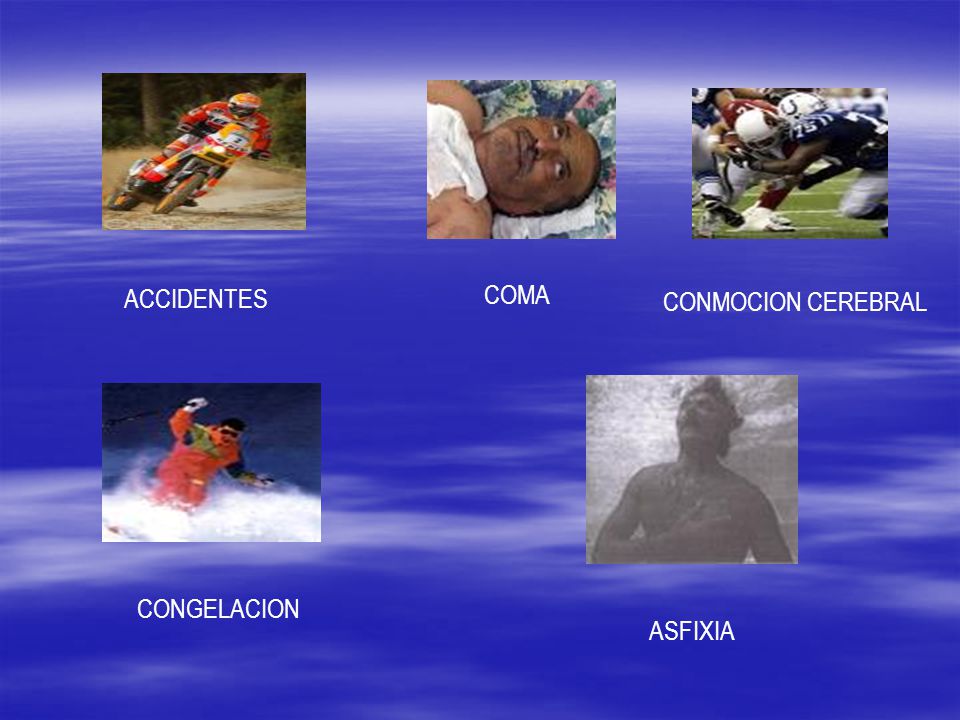 ACCIDENTES

COMA

CONMOCION CEREBRAL

CONGELACION

ASFIXIA